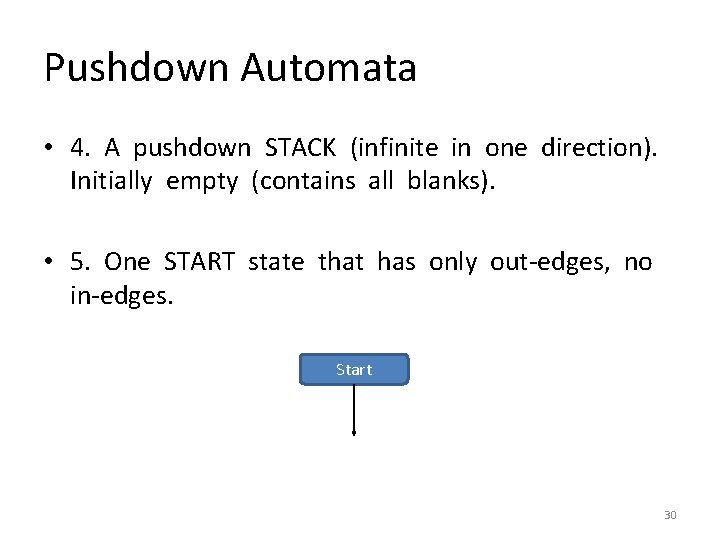 Pushdown Automata

• 4. A pushdown STACK (infinite in one direction). Initially empty (contains all blanks).

• 5. One START state that has only out-edges, no in-edges.

Start

30